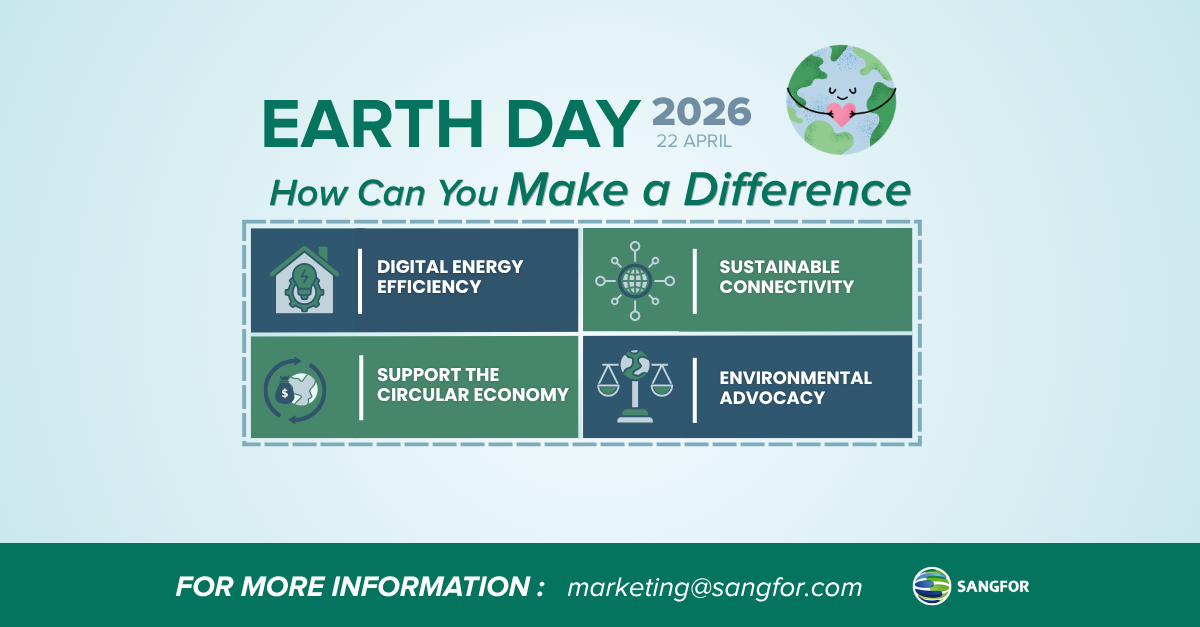 EARTH DAY 2026
22 APRIL

How Can You Make a Difference

DIGITAL ENERGY EFFICIENCY

SUSTAINABLE CONNECTIVITY

SUPPORT THE CIRCULAR ECONOMY

ENVIRONMENTAL ADVOCACY

FOR MORE INFORMATION : marketing@sangfor.com

SANGFOR